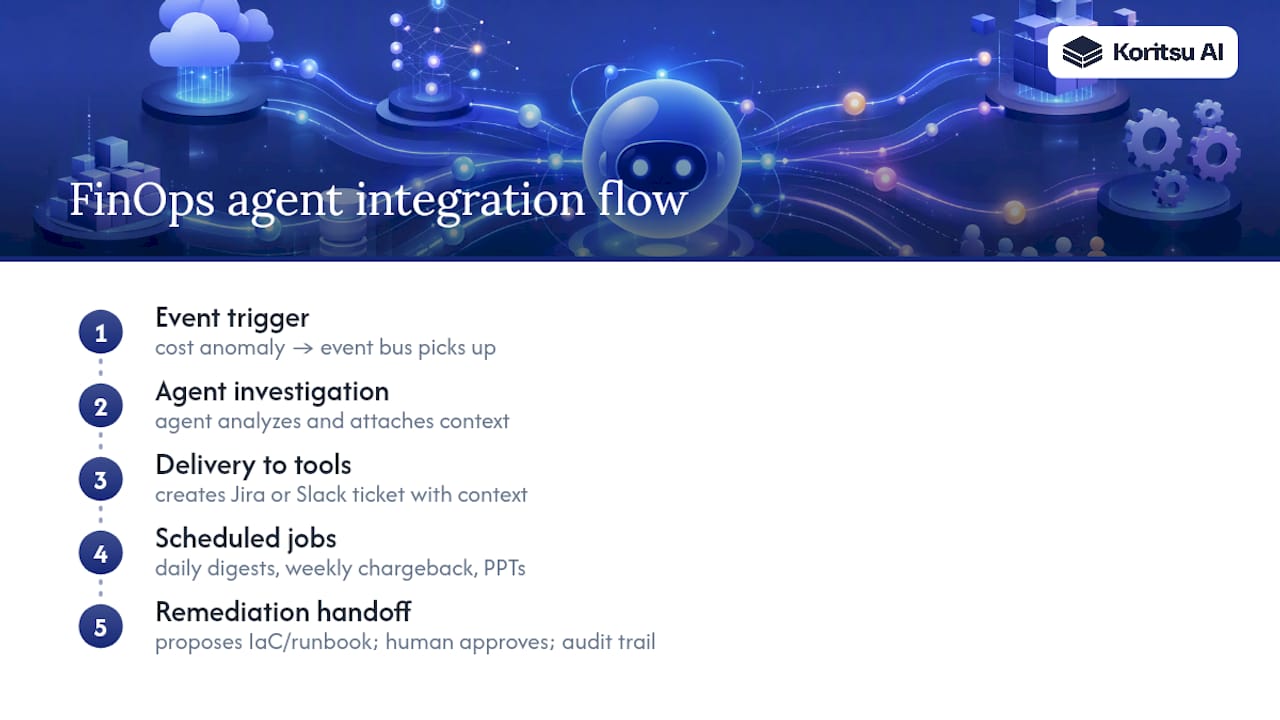 Koritsu AI

FinOps agent integration flow

1
Event trigger
cost anomaly → event bus picks up

2
Agent investigation
agent analyzes and attaches context

3
Delivery to tools
creates Jira or Slack ticket with context

4
Scheduled jobs
daily digests, weekly chargeback, PPTs

5
Remediation handoff
proposes IaC/runbook; human approves; audit trail